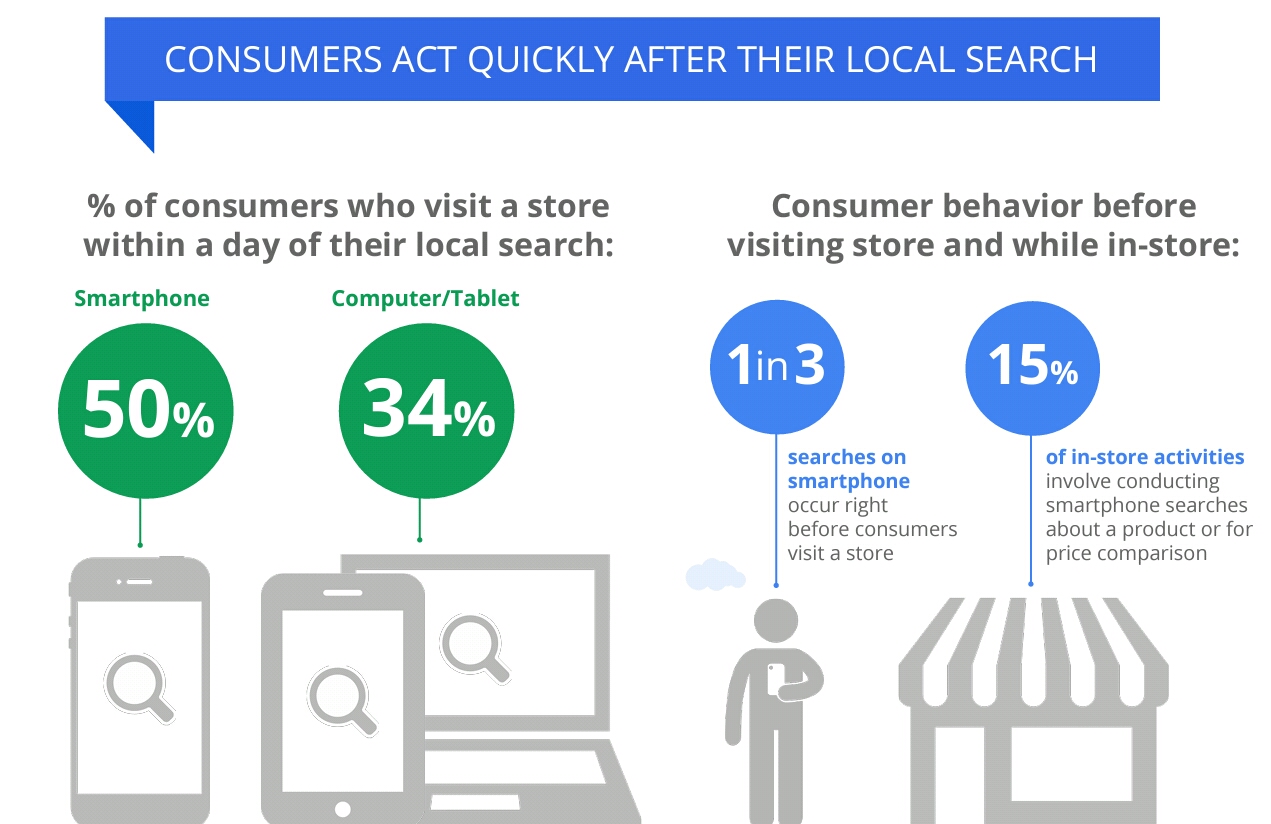 CONSUMERS ACT QUICKLY AFTER THEIR LOCAL SEARCH

% of consumers who visit a store within a day of their local search:

Smartphone

50%

Computer/Tablet

34%

Consumer behavior before visiting store and while in-store:

1 in 3

searches on smartphone occur right before consumers visit a store

15%

of in-store activities involve conducting smartphone searches about a product or for price comparison